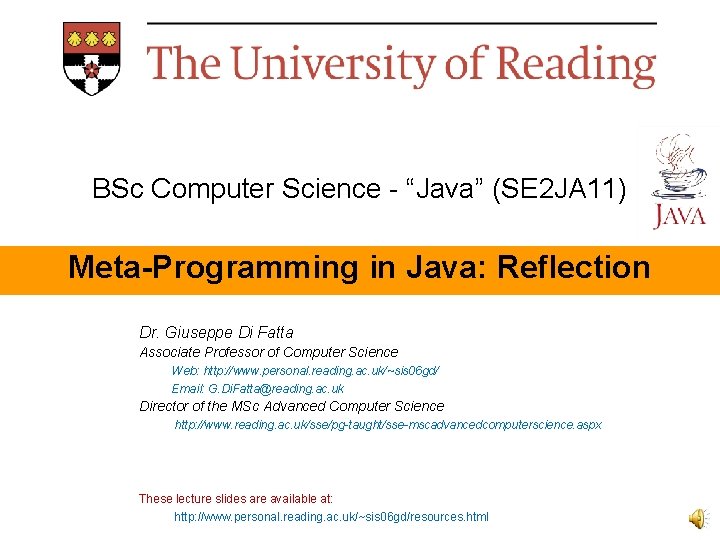 The University of Reading

BSc Computer Science - “Java” (SE2JA11)

JAVA

Meta-Programming in Java: Reflection

Dr. Giuseppe Di Fatta
Associate Professor of Computer Science
Web: http://www.personal.reading.ac.uk/~sis06gd/
Email: G.DiFatta@reading.ac.uk
Director of the MSc Advanced Computer Science
http://www.reading.ac.uk/sse/pg-taught/sse-mscadvancedcomputerscience.aspx

These lecture slides are available at:
http://www.personal.reading.ac.uk/~sis06gd/resources.html